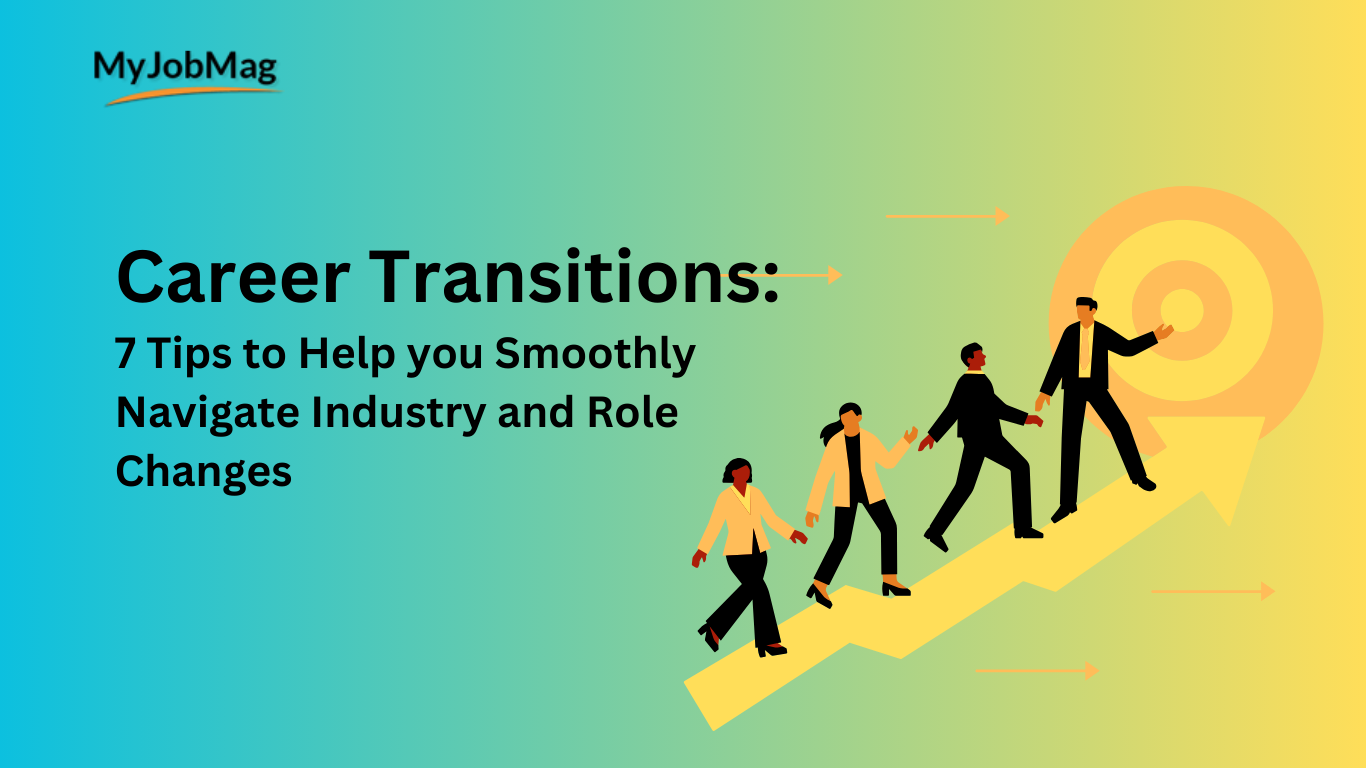 MyJobMag

Career Transitions:
7 Tips to Help you Smoothly Navigate Industry and Role Changes